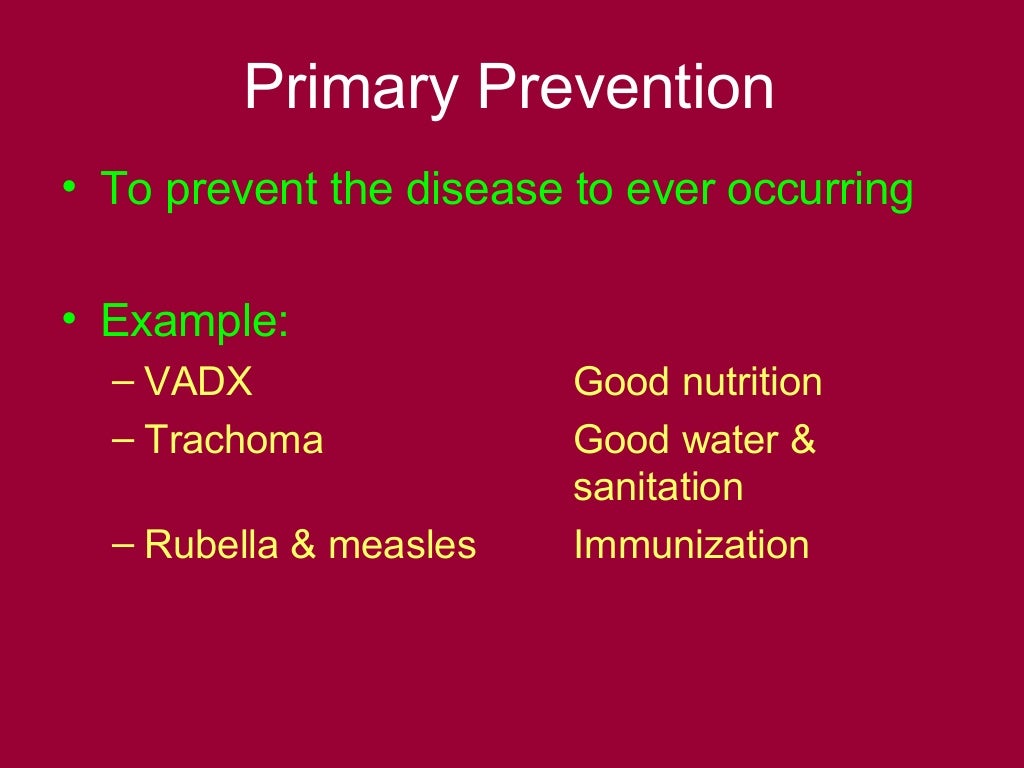 Primary Prevention

• To prevent the disease to ever occurring

• Example:
– VADX Good nutrition
– Trachoma Good water & sanitation
– Rubella & measles Immunization